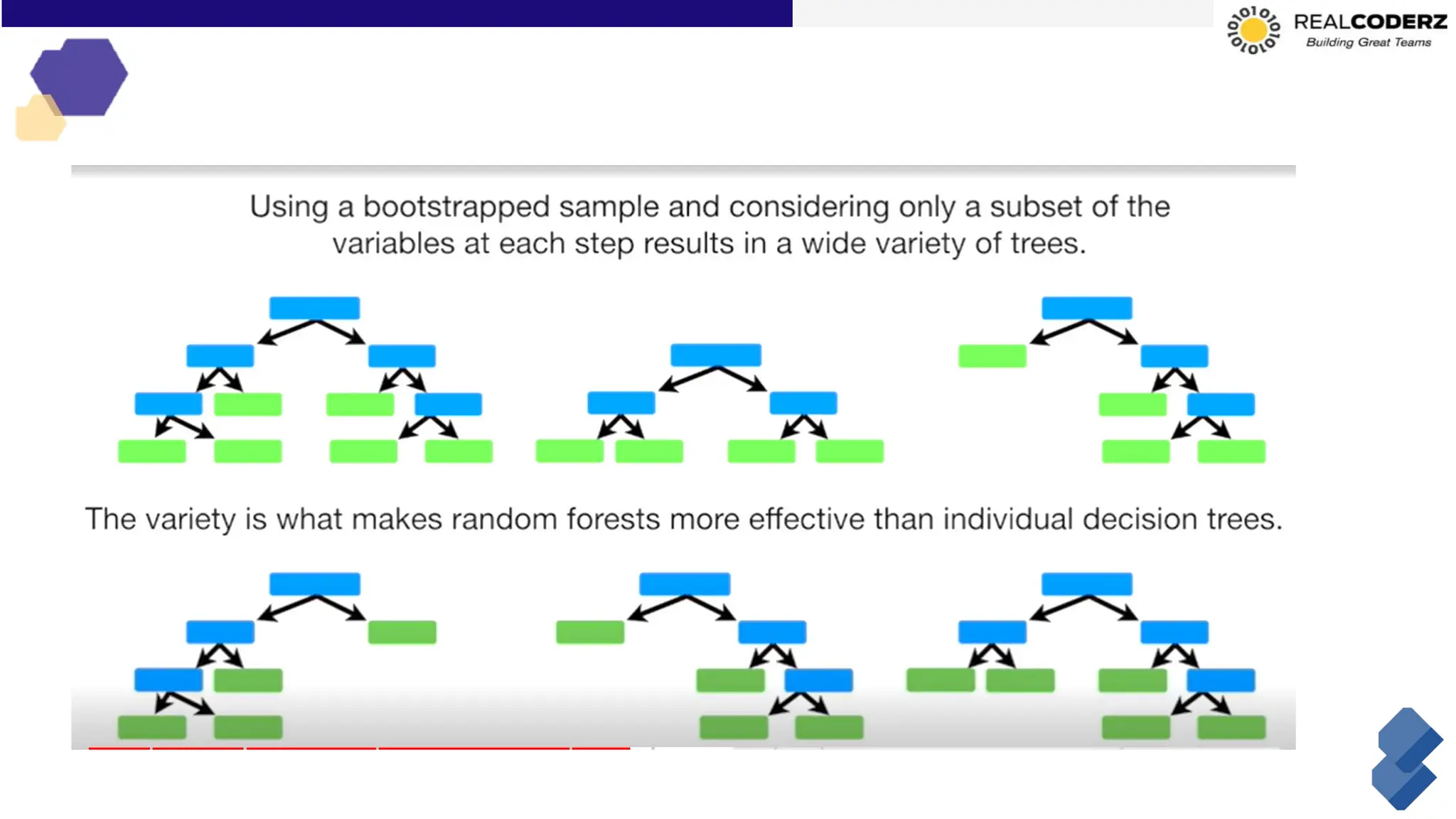 REALCODERZ
Building Great Teams

Using a bootstrapped sample and considering only a subset of the variables at each step results in a wide variety of trees.

The variety is what makes random forests more effective than individual decision trees.